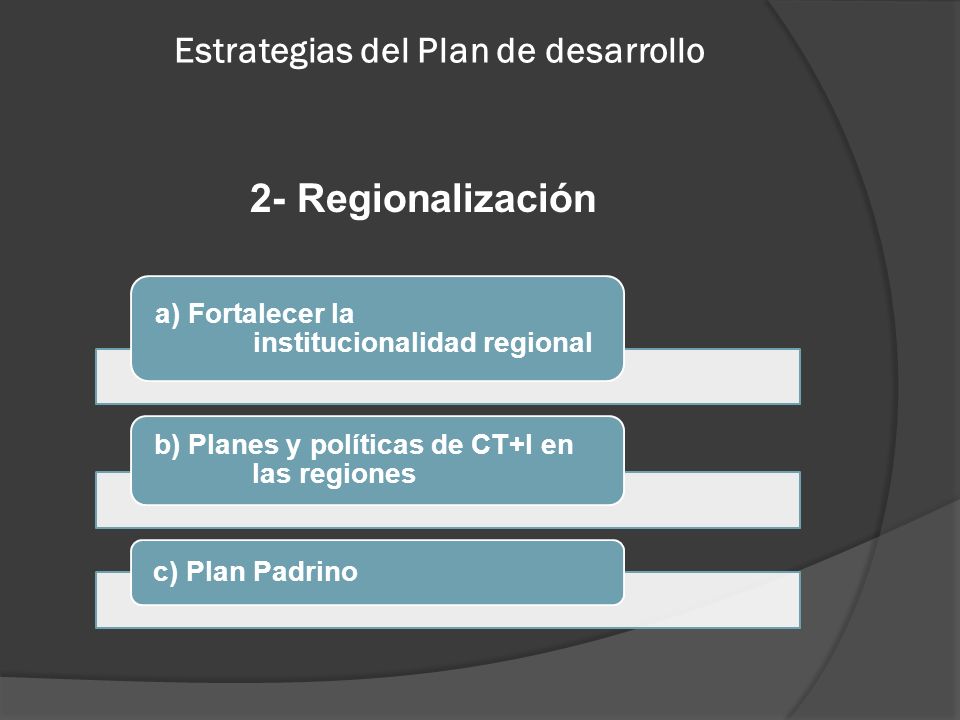 Estrategias del Plan de desarrollo

2- Regionalización

a) Fortalecer la institucionalidad regional

b) Planes y políticas de CT+I en las regiones

c) Plan Padrino